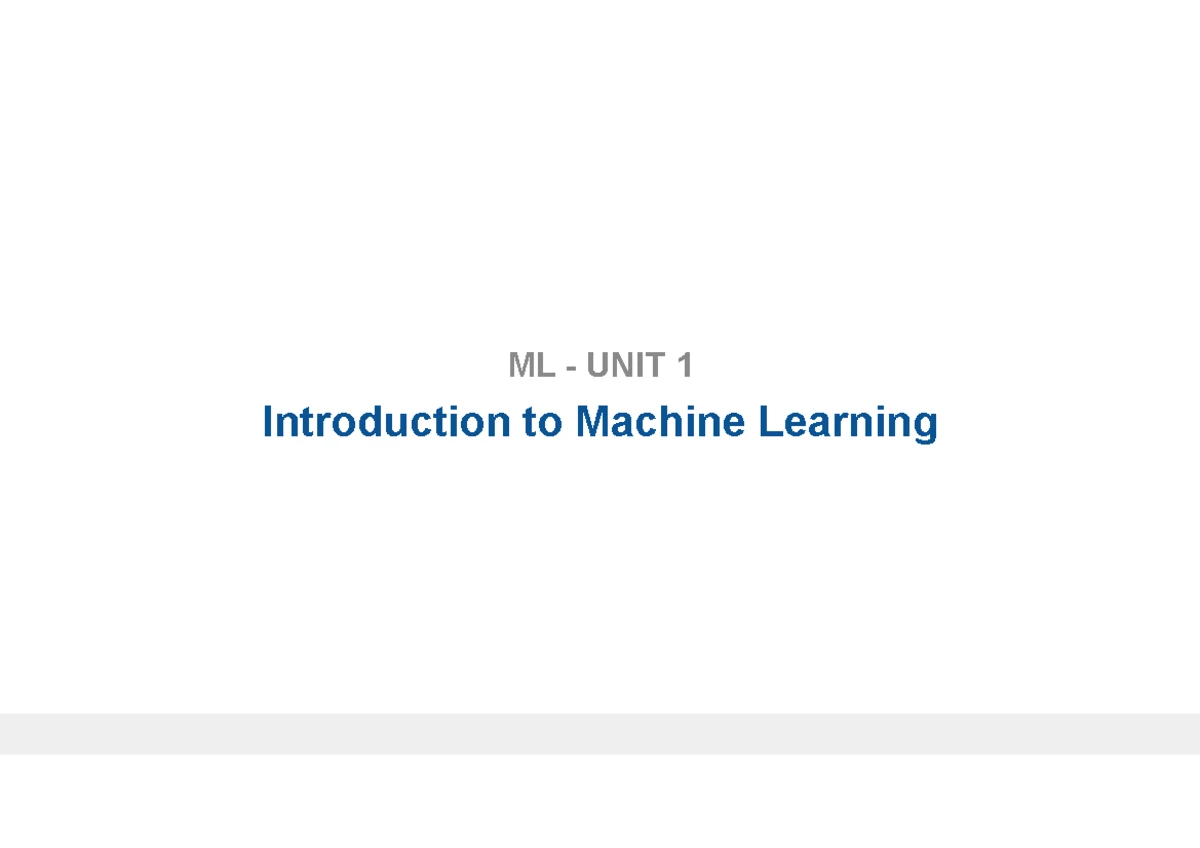 ML - UNIT 1

Introduction to Machine Learning